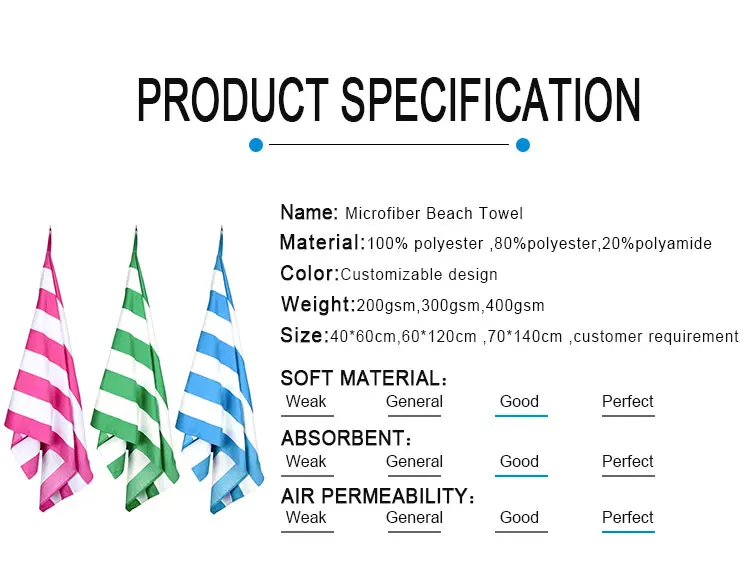 PRODUCT SPECIFICATION

Name: Microfiber Beach Towel

Material:100% polyester ,80%polyester,20%polyamide

Color:Customizable design

Weight:200gsm,300gsm,400gsm

Size:40*60cm,60*120cm ,70*140cm ,customer requirement

SOFT MATERIAL:

Weak General Good Perfect

ABSORBENT:

Weak General Good Perfect

AIR PERMEABILITY:

Weak General Good Perfect